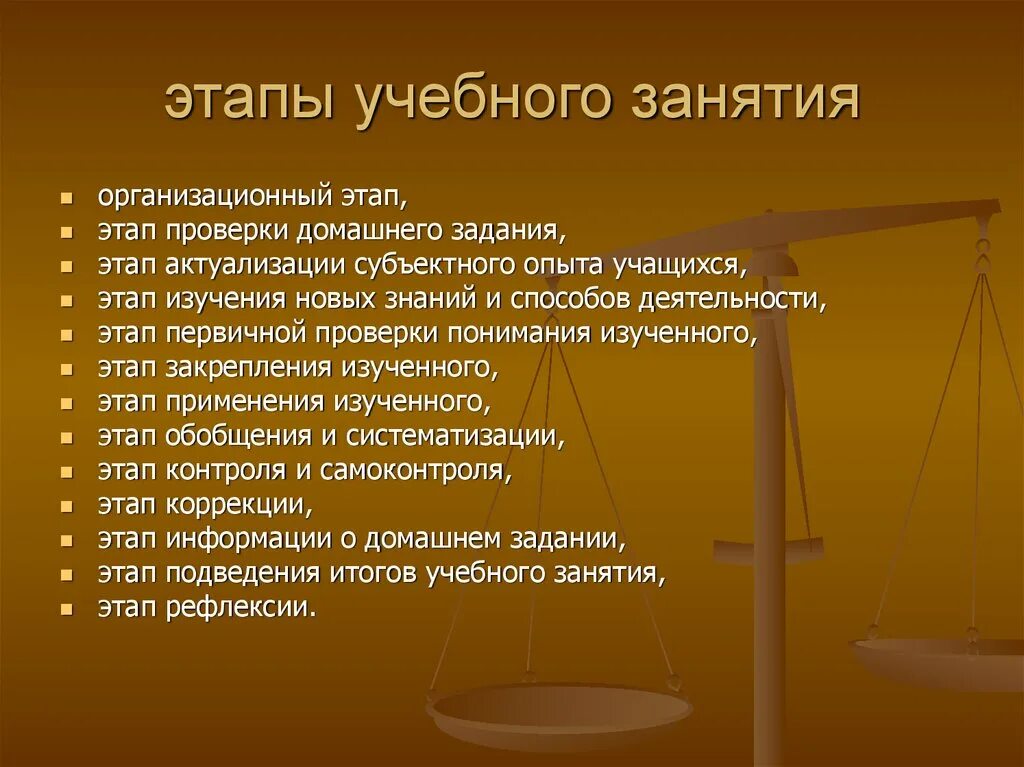 этапы учебного занятия

- организационный этап,
- этап проверки домашнего задания,
- этап актуализации субъектного опыта учащихся,
- этап изучения новых знаний и способов деятельности,
- этап первичной проверки понимания изученного,
- этап закрепления изученного,
- этап применения изученного,
- этап обобщения и систематизации,
- этап контроля и самоконтроля,
- этап коррекции,
- этап информации о домашнем задании,
- этап подведения итогов учебного занятия,
- этап рефлексии.